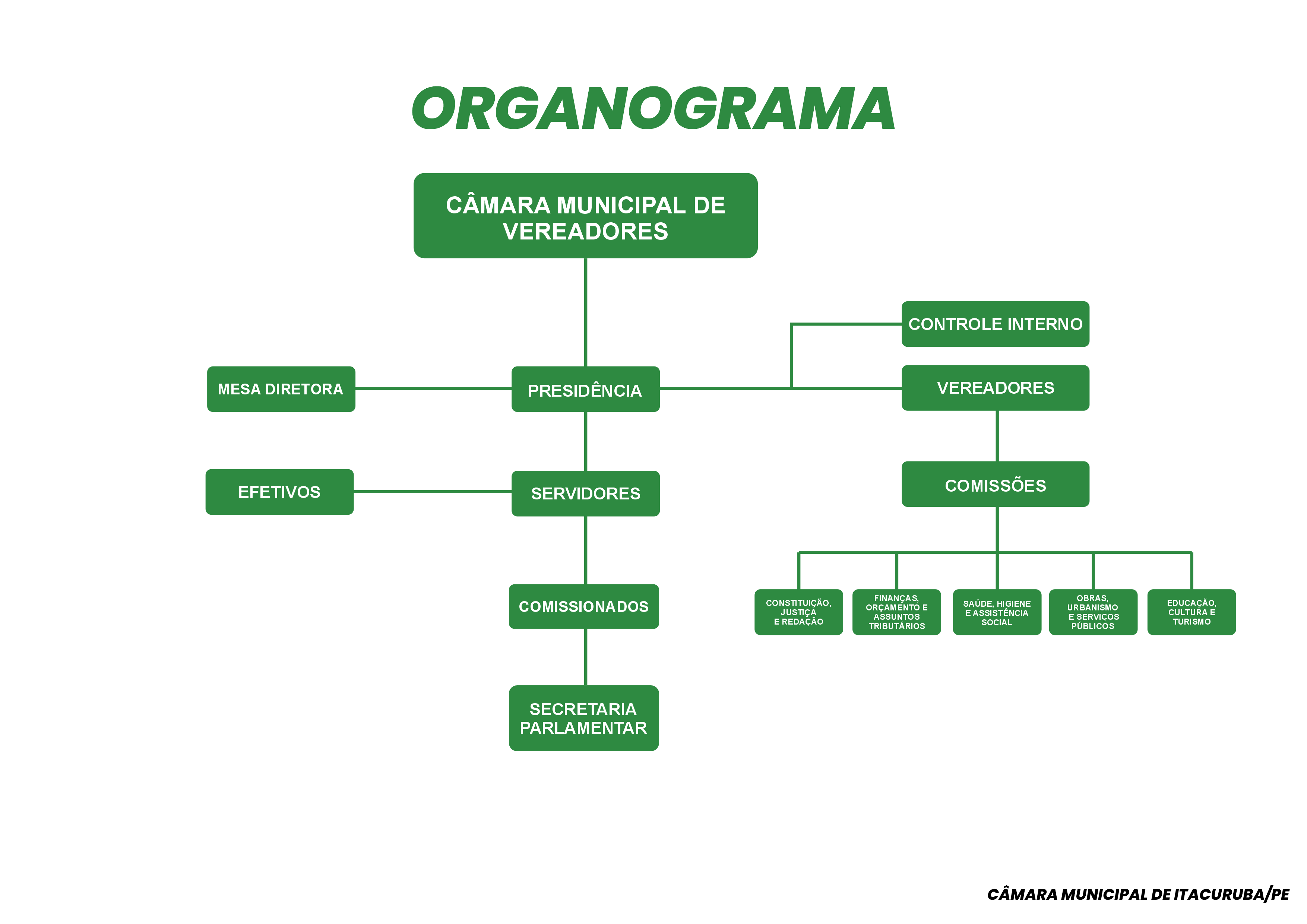 ORGANOGRAMA

CÂMARA MUNICIPAL DE VEREADORES

CONTROLE INTERNO

MESA DIRETORA

PRESIDÊNCIA

VEREADORES

EFETIVOS

SERVIDORES

COMISSÕES

COMISSIONADOS

CONSTITUIÇÃO, JUSTIÇA E REDAÇÃO

FINANÇAS, ORÇAMENTO E ASSUNTOS TRIBUTÁRIOS

SAÚDE, HIGIENE E ASSISTÊNCIA SOCIAL

OBRAS, URBANISMO E SERVIÇOS PÚBLICOS

EDUCAÇÃO, CULTURA E TURISMO

SECRETARIA PARLAMENTAR

CÂMARA MUNICIPAL DE ITACURUBA/PE